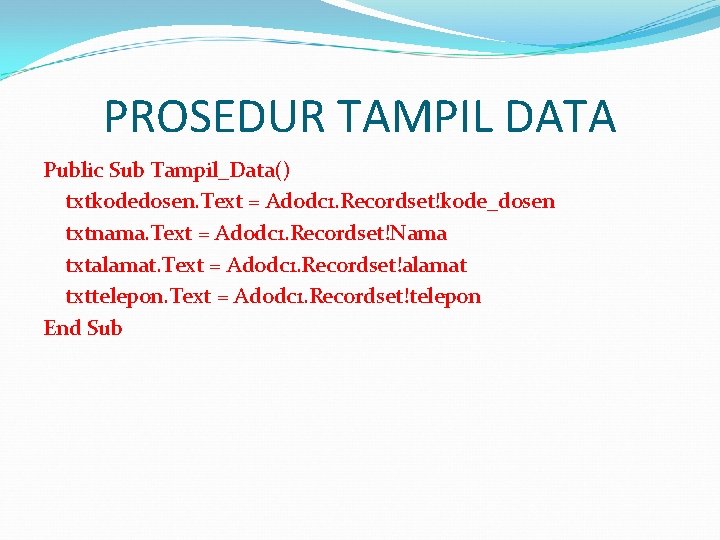 PROSEDUR TAMPIL DATA

Public Sub Tampil_Data()
txtkodedosen.Text = Adodc1.Recordset!kode_dosen
txtnama.Text = Adodc1.Recordset!Nama
txtalamat.Text = Adodc1.Recordset!alamat
txttelepon.Text = Adodc1.Recordset!telepon
End Sub